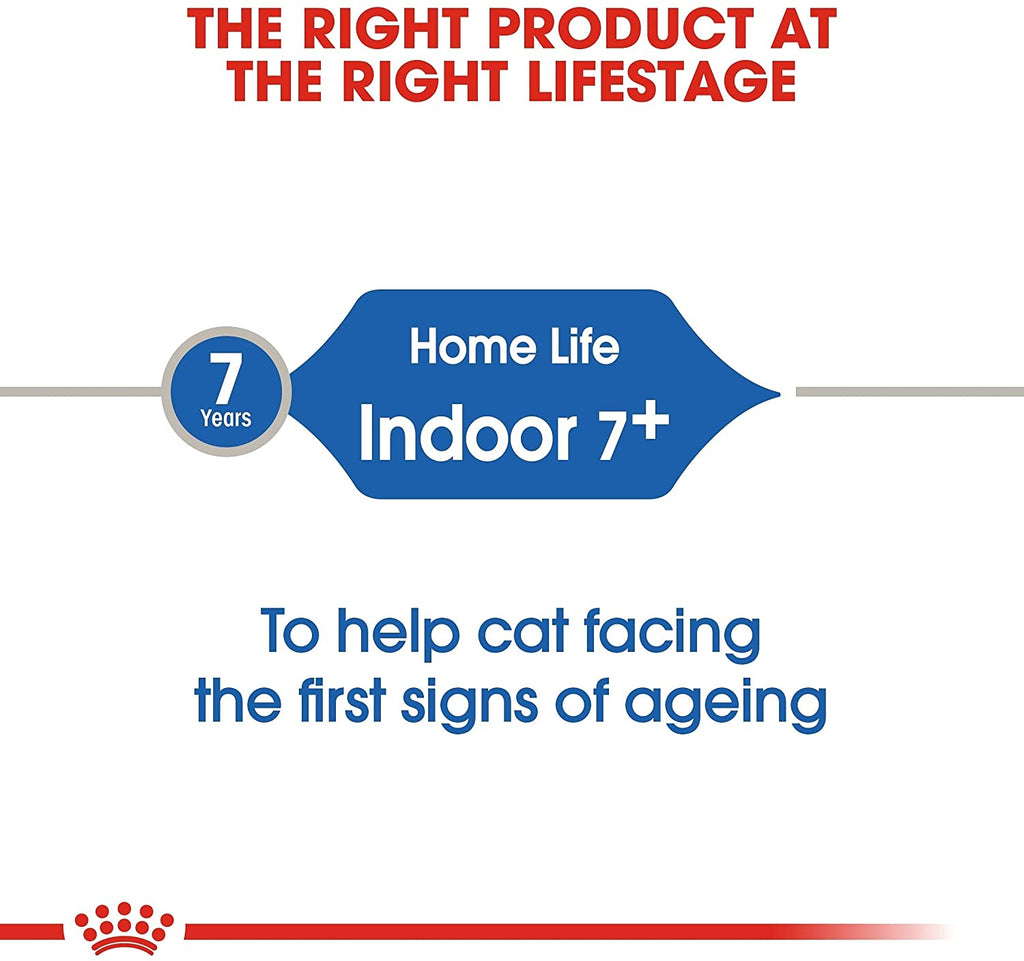 THE RIGHT PRODUCT AT THE RIGHT LIFESTAGE

7
Years

Home Life
Indoor 7+

To help cat facing the first signs of ageing